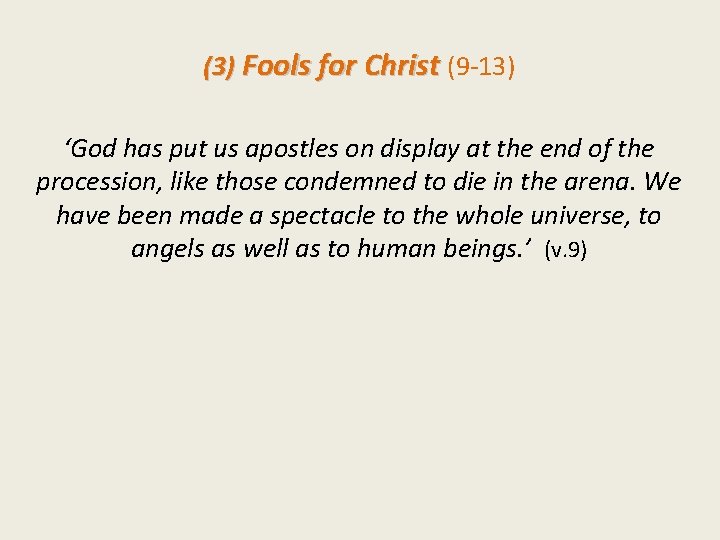 (3) Fools for Christ (9-13)

‘God has put us apostles on display at the end of the procession, like those condemned to die in the arena. We have been made a spectacle to the whole universe, to angels as well as to human beings.’ (v.9)